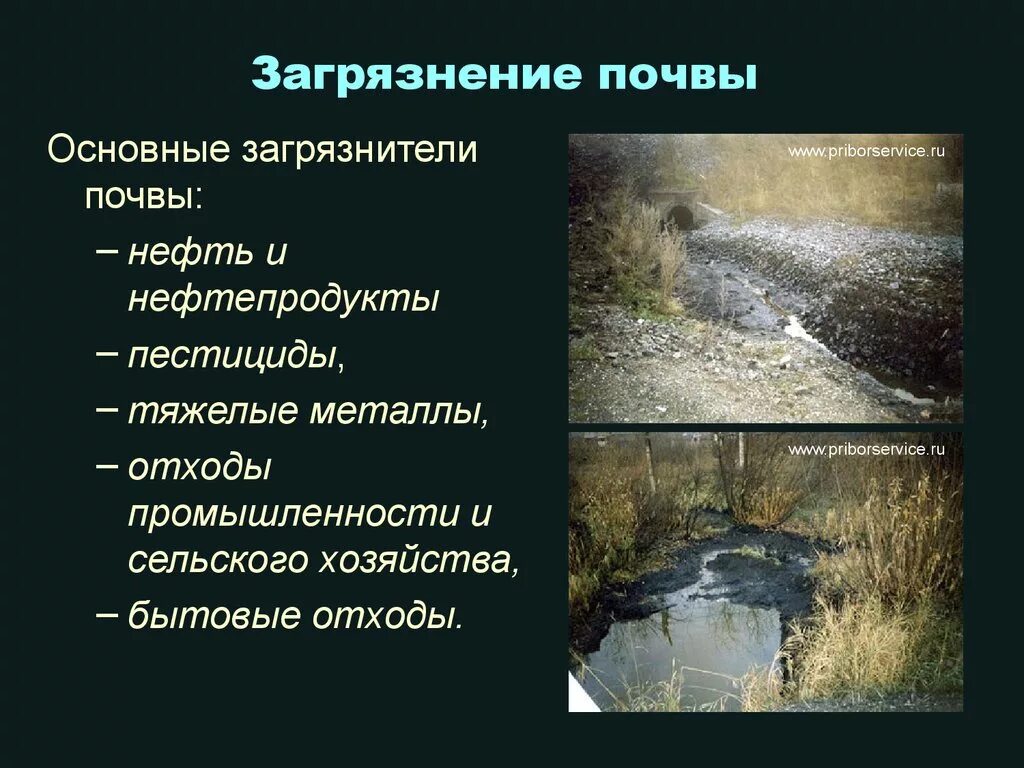 Загрязнение почвы

Основные загрязнители почвы:

– нефть и нефтепродукты

– пестициды,

– тяжелые металлы,

– отходы промышленности и сельского хозяйства,

– бытовые отходы.

www.priborservice.ru

www.priborservice.ru